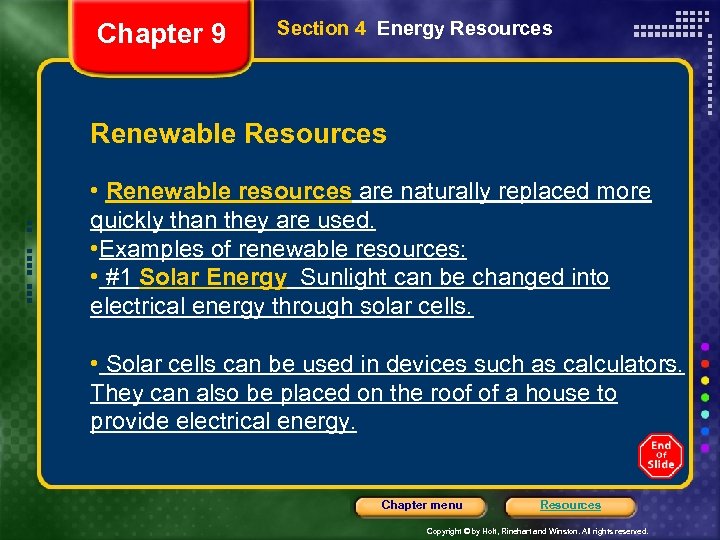 Chapter 9

Section 4 Energy Resources

Renewable Resources

• Renewable resources are naturally replaced more quickly than they are used.
•Examples of renewable resources:
• #1 Solar Energy Sunlight can be changed into electrical energy through solar cells.

• Solar cells can be used in devices such as calculators. They can also be placed on the roof of a house to provide electrical energy.

End Of Slide

Chapter menu

Resources

Copyright © by Holt, Rinehart and Winston. All rights reserved.